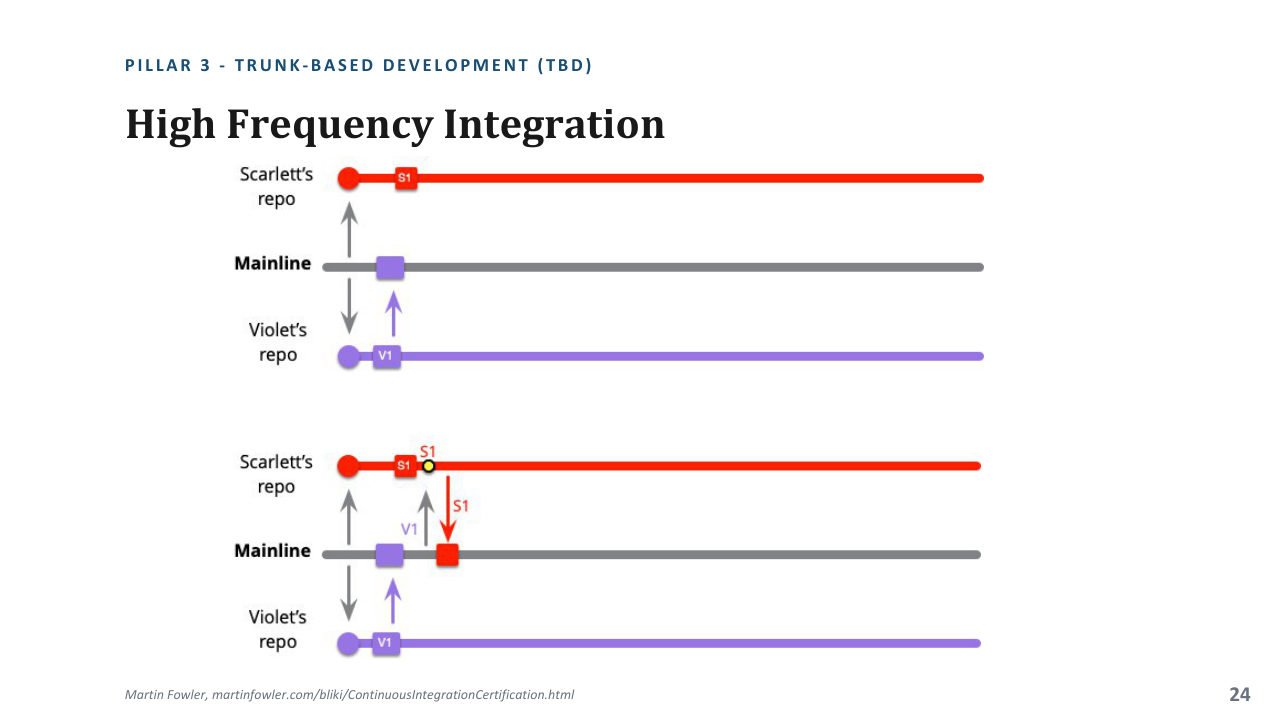 PILLAR 3 - TRUNK-BASED DEVELOPMENT (TBD)

High Frequency Integration

Scarlett's repo

S1

Mainline

Violet's repo

V1

Scarlett's repo

S1

S1

S1

V1

Mainline

Violet's repo

V1

Martin Fowler, martinfowler.com/bliki/ContinuousIntegrationCertification.html

24